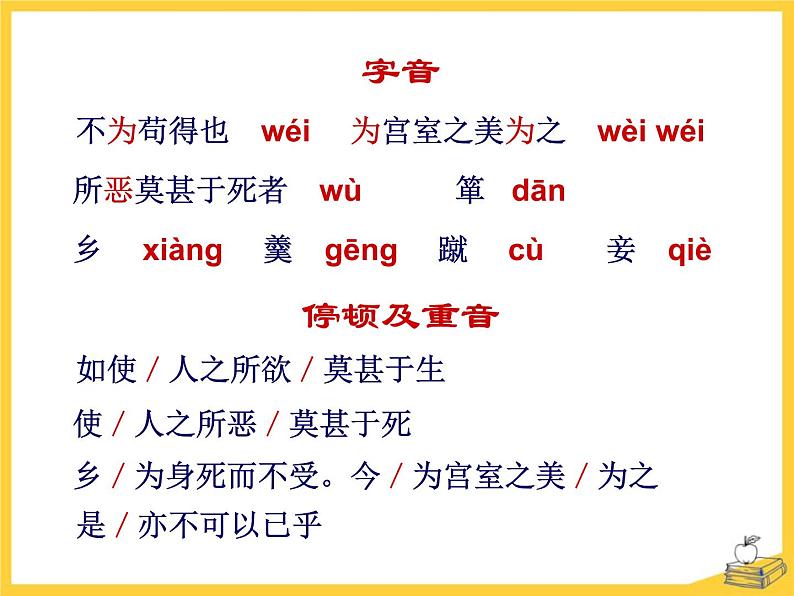 字音

不为苟得也 wéi 为宫室之美为之 wèi wéi

所恶莫甚于死者 wù 箪 dān

乡 xiàng 羹 gēng 蹴 cù 妾 qiè

停顿及重音

如使 / 人之所欲 / 莫甚于生

使 / 人之所恶 / 莫甚于死

乡 / 为身死而不受。今 / 为宫室之美 / 为之

是 / 亦不可以已乎